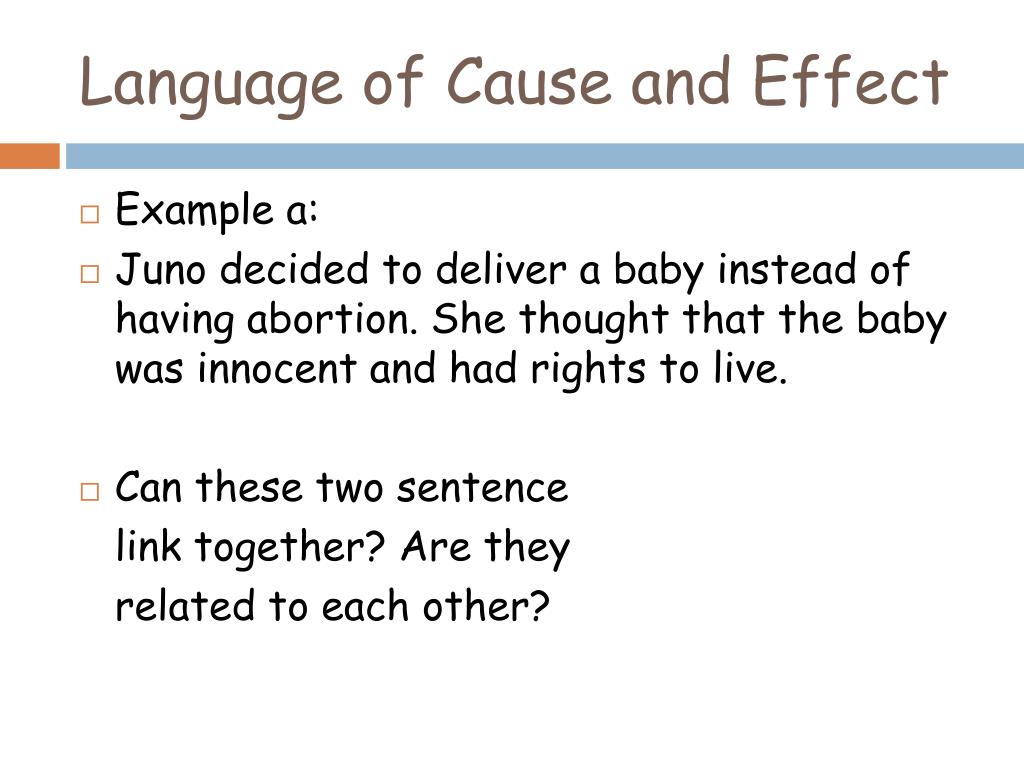 Language of Cause and Effect

Example a:

Juno decided to deliver a baby instead of having abortion. She thought that the baby was innocent and had rights to live.

Can these two sentence link together? Are they related to each other?